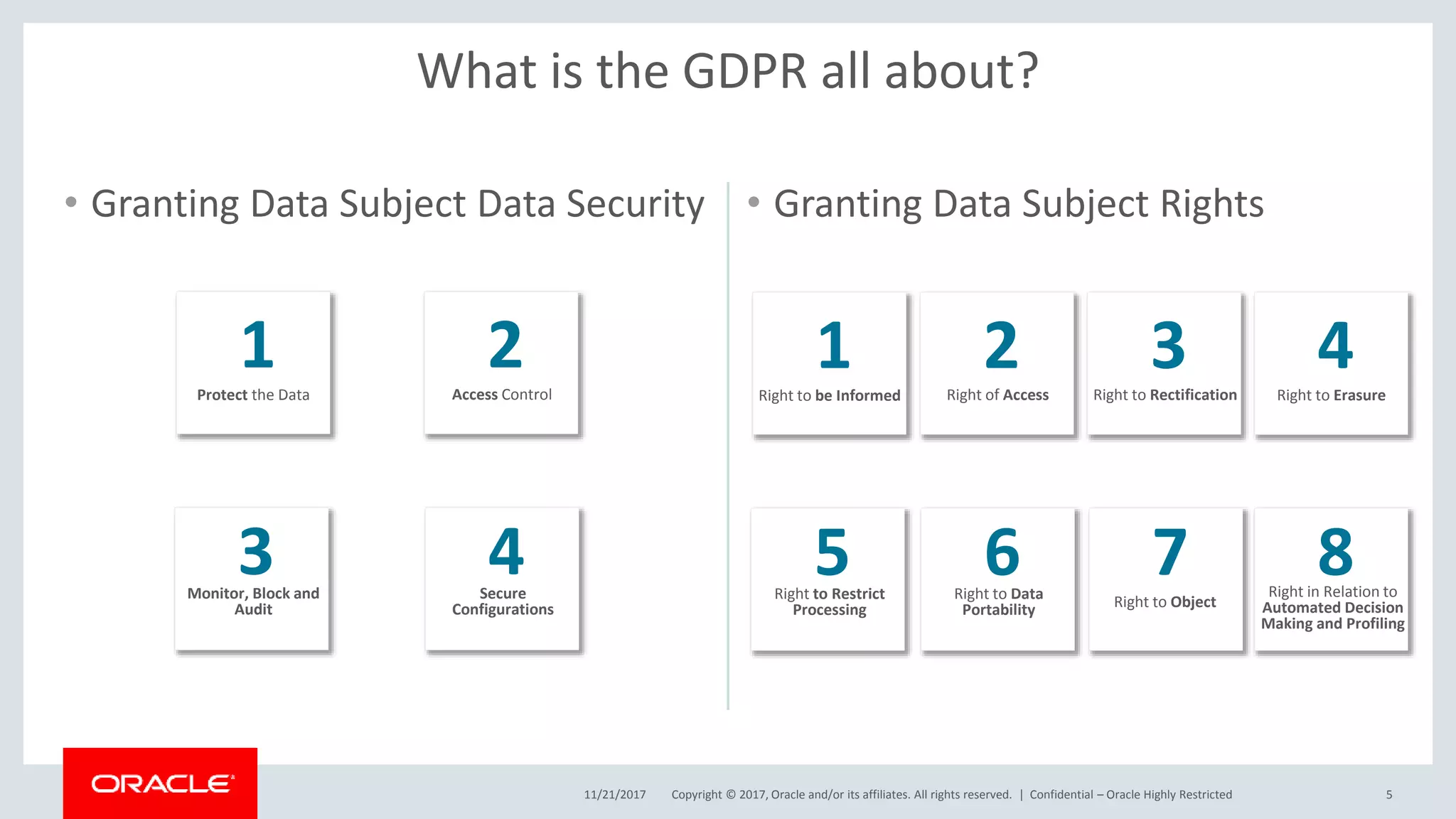 What is the GDPR all about?

• Granting Data Subject Data Security

1
Protect the Data

2
Access Control

3
Monitor, Block and Audit

4
Secure Configurations

• Granting Data Subject Rights

1
Right to be Informed

2
Right of Access

3
Right to Rectification

4
Right to Erasure

5
Right to Restrict Processing

6
Right to Data Portability

7
Right to Object

8
Right in Relation to Automated Decision Making and Profiling

ORACLE

11/21/2017 Copyright © 2017, Oracle and/or its affiliates. All rights reserved. | Confidential – Oracle Highly Restricted 5